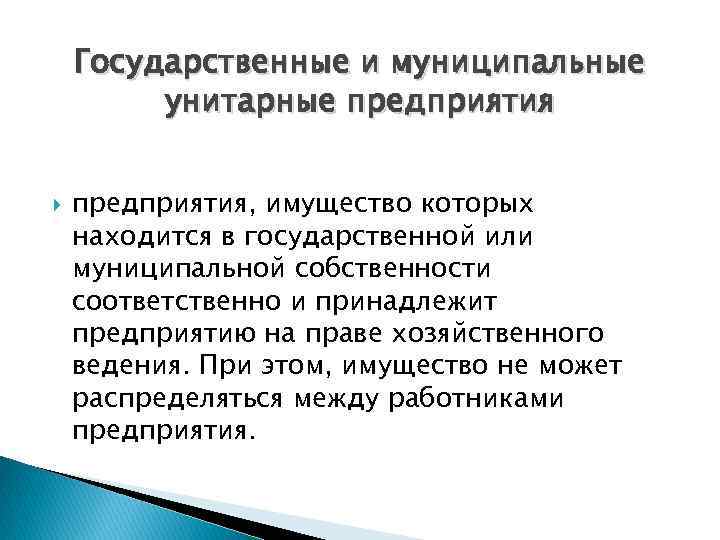 Государственные и муниципальные унитарные предприятия

предприятия, имущество которых находится в государственной или муниципальной собственности соответственно и принадлежит предприятию на праве хозяйственного ведения. При этом, имущество не может распределяться между работниками предприятия.